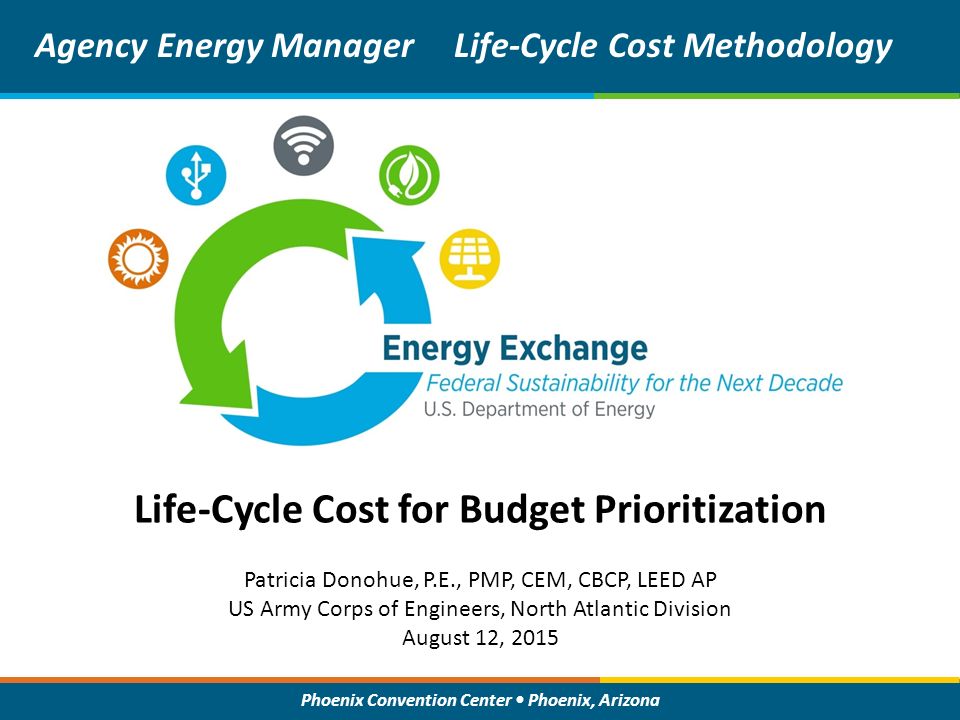 Agency Energy Manager Life-Cycle Cost Methodology

Energy Exchange
Federal Sustainability for the Next Decade
U.S. Department of Energy

Life-Cycle Cost for Budget Prioritization

Patricia Donohue, P.E., PMP, CEM, CBCP, LEED AP
US Army Corps of Engineers, North Atlantic Division
August 12, 2015

Phoenix Convention Center • Phoenix, Arizona